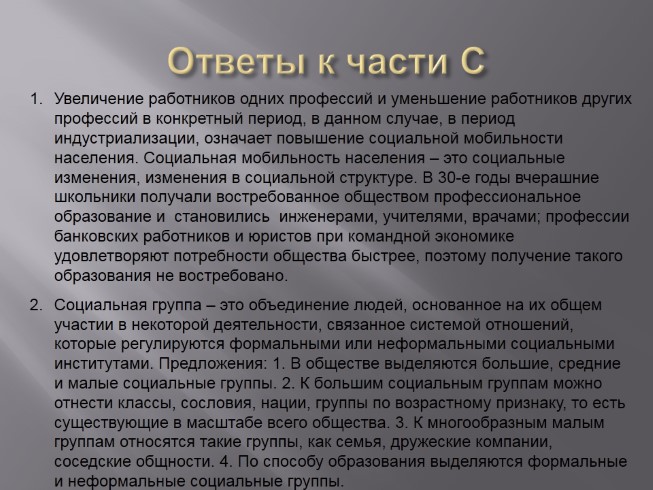 Ответы к части С

1. Увеличение работников одних профессий и уменьшение работников других профессий в конкретный период, в данном случае, в период индустриализации, означает повышение социальной мобильности населения. Социальная мобильность населения – это социальные изменения, изменения в социальной структуре. В 30-е годы вчерашние школьники получали востребованное обществом профессиональное образование и становились инженерами, учителями, врачами; профессии банковских работников и юристов при командной экономике удовлетворяют потребности общества быстрее, поэтому получение такого образования не востребовано.

2. Социальная группа – это объединение людей, основанное на их общем участии в некоторой деятельности, связанное системой отношений, которые регулируются формальными или неформальными социальными институтами. Предложения: 1. В обществе выделяются большие, средние и малые социальные группы. 2. К большим социальным группам можно отнести классы, сословия, нации, группы по возрастному признаку, то есть существующие в масштабе всего общества. 3. К многообразным малым группам относятся такие группы, как семья, дружеские компании, соседские общности. 4. По способу образования выделяются формальные и неформальные социальные группы.